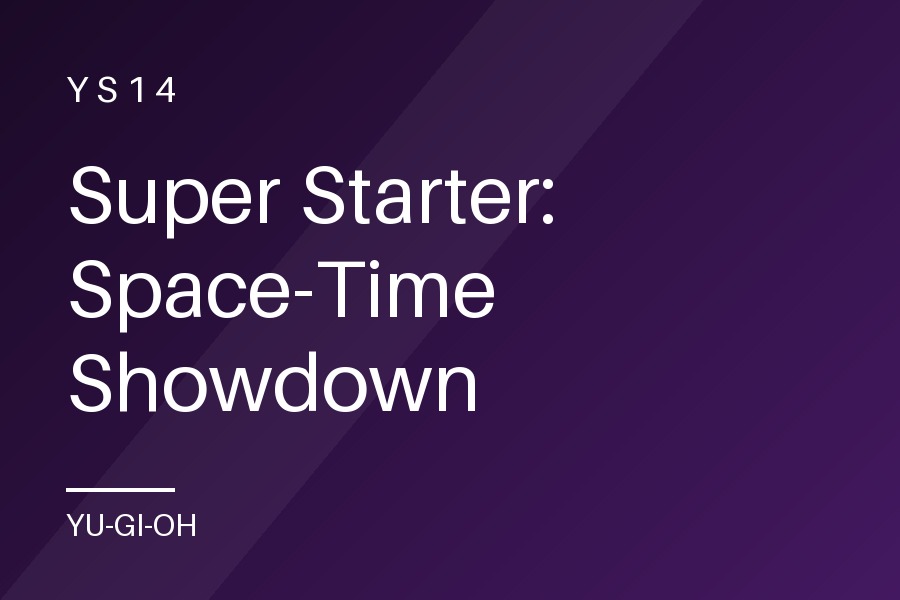 YS14

Super Starter: Space-Time Showdown

YU-GI-OH